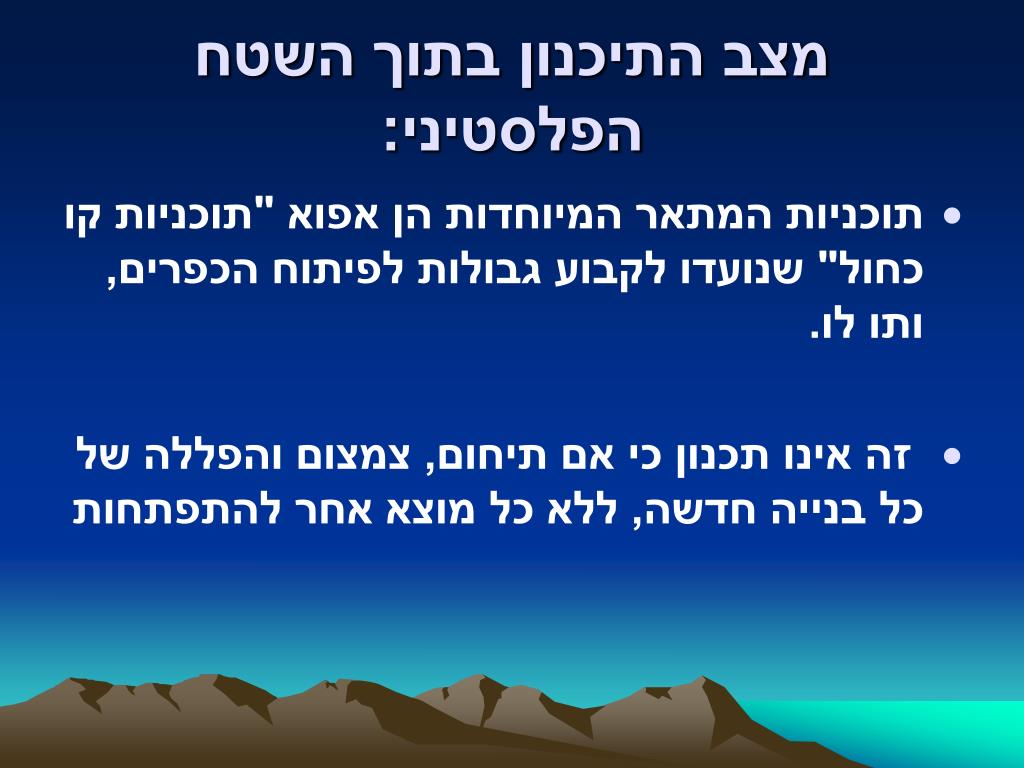 מצב התיכנון בתוך השטח הפלסטיני:

• תוכניות המתאר המיוחדות הן אפוא "תוכניות קו כחול" שנועדו לקבוע גבולות לפיתוח הכפרים, ותו לו.

• זה אינו תכנון כי אם תיחום, צמצום והפללה של כל בנייה חדשה, ללא כל מוצא אחר להתפתחות